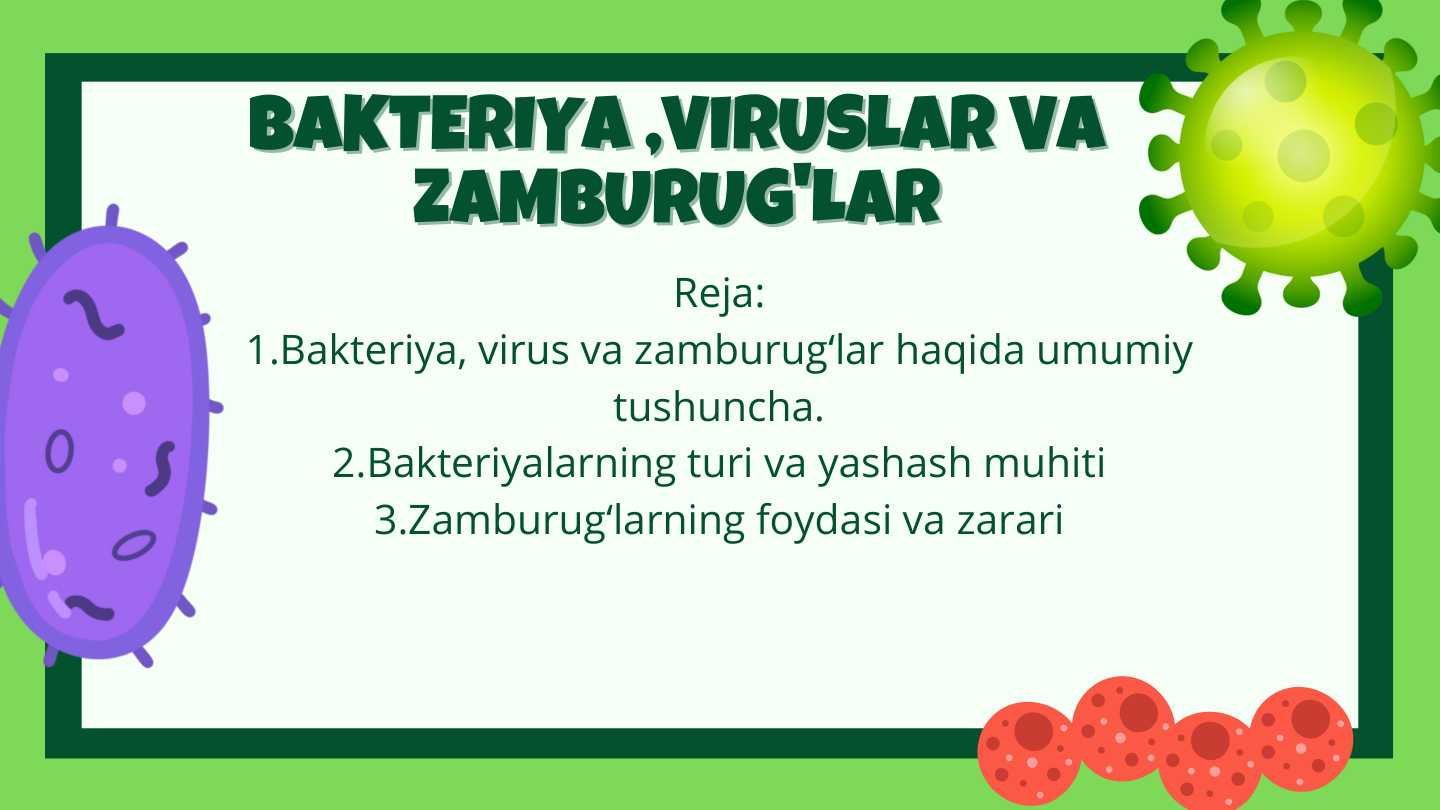 BAKTERIYA ,VIRUSLAR VA ZAMBURUG'LAR

Reja:
1.Bakteriya, virus va zamburug‘lar haqida umumiy tushuncha.
2.Bakteriyalarning turi va yashash muhiti
3.Zamburug‘larning foydasi va zarari